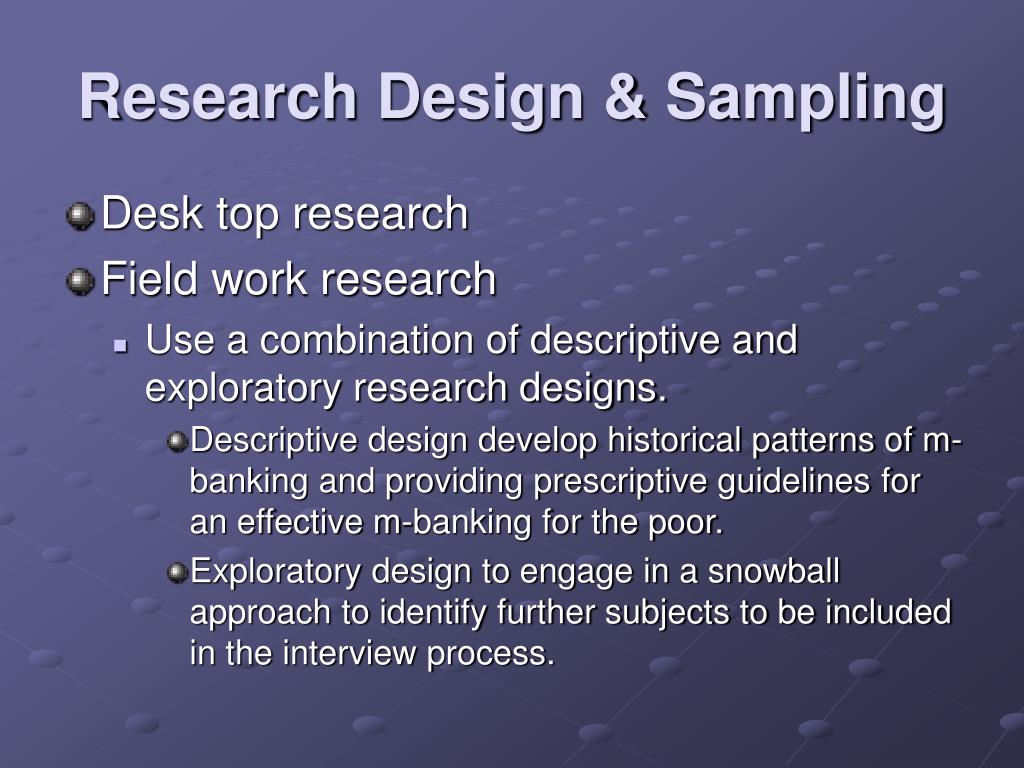 Research Design & Sampling

Desk top research

Field work research

Use a combination of descriptive and exploratory research designs.

Descriptive design develop historical patterns of m-banking and providing prescriptive guidelines for an effective m-banking for the poor.

Exploratory design to engage in a snowball approach to identify further subjects to be included in the interview process.